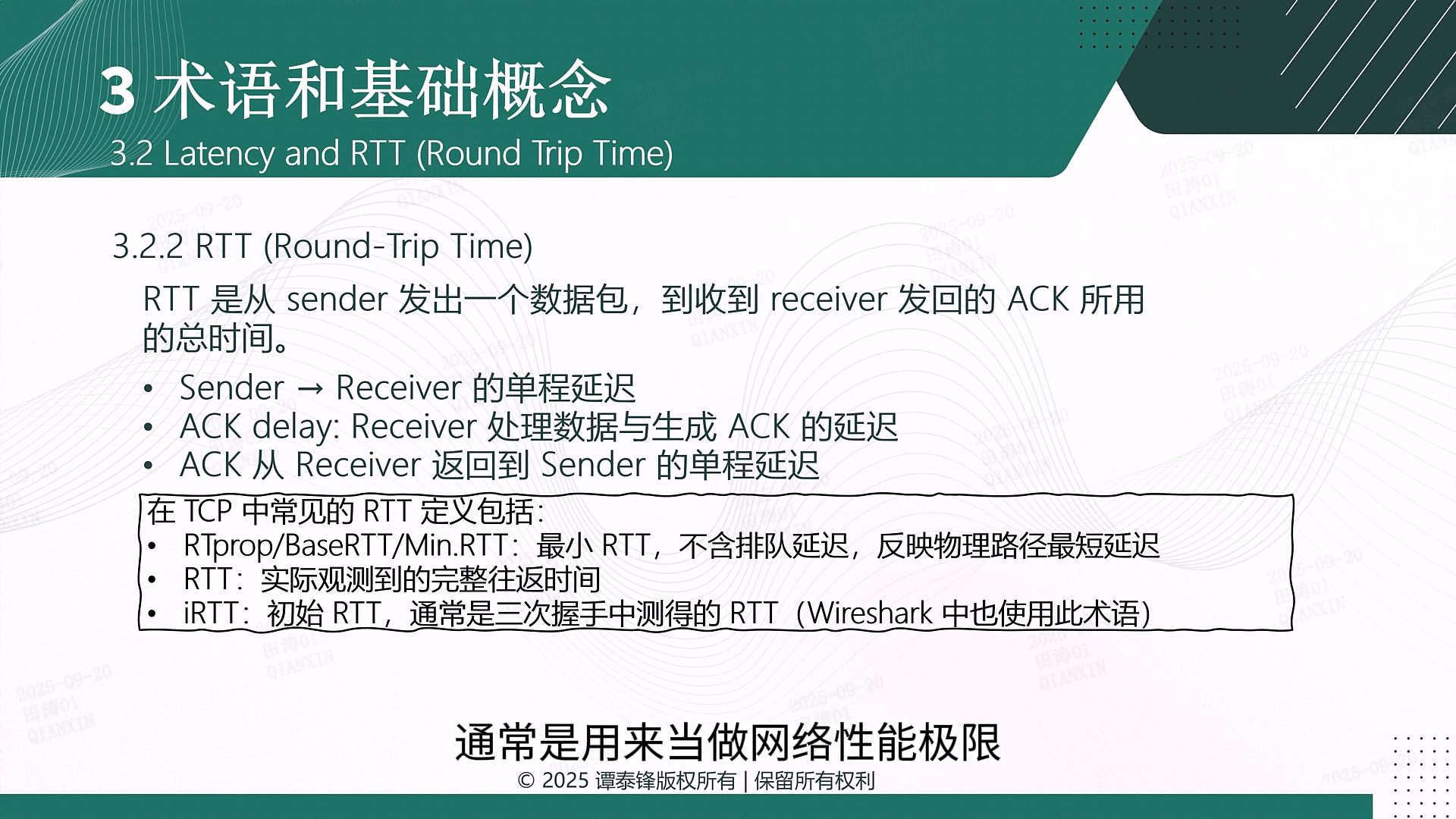 3 术语和基础概念
3.2 Latency and RTT (Round Trip Time)

3.2.2 RTT (Round-Trip Time)

RTT 是从 sender 发出一个数据包，到收到 receiver 发回的 ACK 所用的总时间。

• Sender → Receiver 的单程延迟
• ACK delay: Receiver 处理数据与生成 ACK 的延迟
• ACK 从 Receiver 返回到 Sender 的单程延迟

在 TCP 中常见的 RTT 定义包括:
• RTprop/BaseRTT/Min.RTT：最小 RTT，不含排队延迟，反映物理路径最短延迟
• RTT：实际观测到的完整往返时间
• iRTT：初始 RTT，通常是三次握手中测得的 RTT（Wireshark 中也使用此术语）

通常是用来当做网络性能极限

© 2025 谭泰锋版权所有 | 保留所有权利

2025-09-20 田涛01 QIANXIN